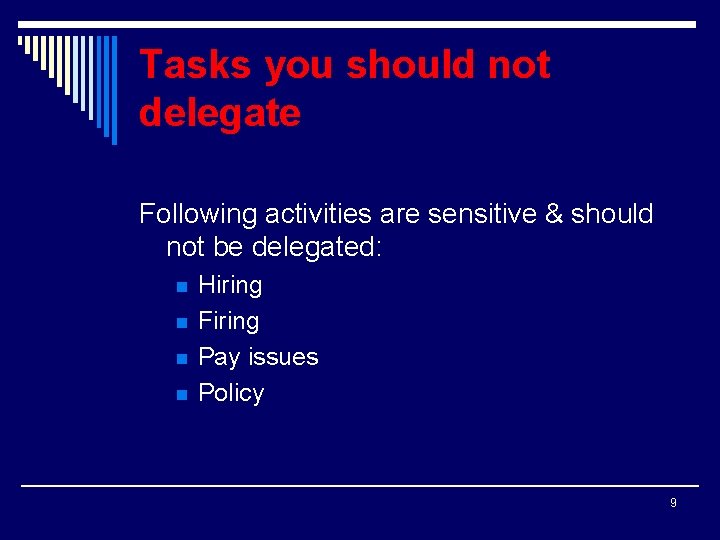 Tasks you should not delegate

Following activities are sensitive & should not be delegated:
- Hiring
- Firing
- Pay issues
- Policy

9